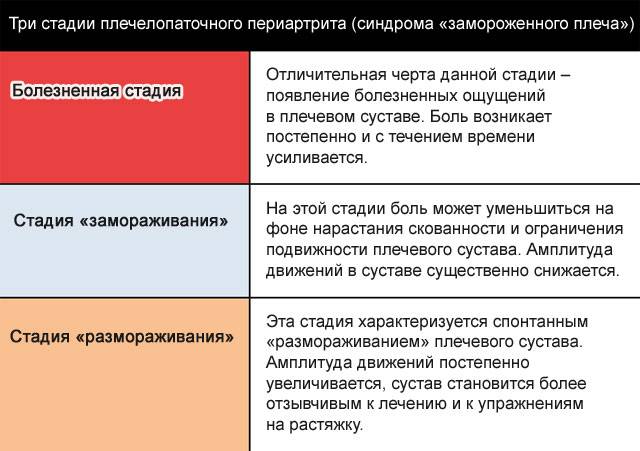 Три стадии плечелопаточного периартрита (синдрома «замороженного плеча»)

| | |
|---|---|
| Болезненная стадия | Отличительная черта данной стадии – появление болезненных ощущений в плечевом суставе. Боль возникает постепенно и с течением времени усиливается. |
| Стадия «замораживания» | На этой стадии боль может уменьшиться на фоне нарастания скованности и ограничения подвижности плечевого сустава. Амплитуда движений в суставе существенно снижается. |
| Стадия «размораживания» | Эта стадия характеризуется спонтанным «размораживанием» плечевого сустава. Амплитуда движений постепенно увеличивается, сустав становится более отзывчивым к лечению и к упражнениям на растяжку. |